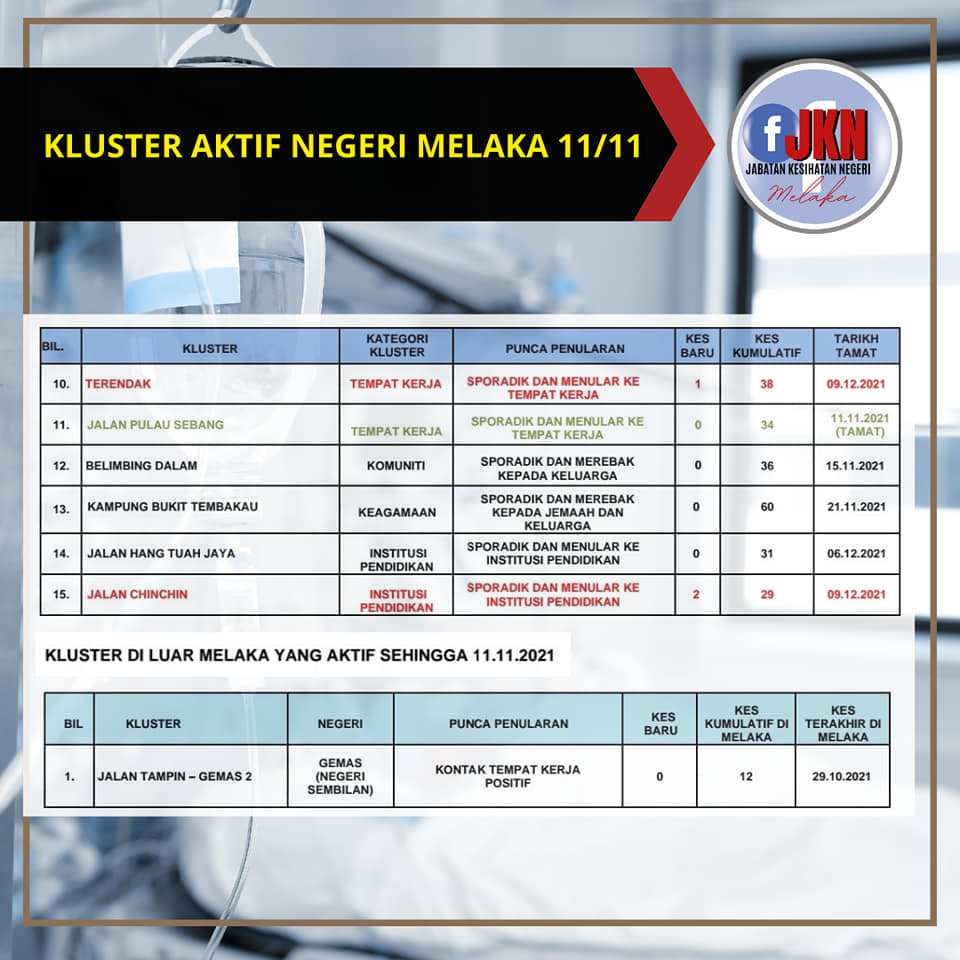 KLUSTER AKTIF NEGERI MELAKA 11/11

f JKN
JABATAN KESIHATAN NEGERI
Melaka

| BIL. | KLUSTER | KATEGORI KLUSTER | PUNCA PENULARAN | KES BARU | KES KUMULATIF | TARIKH TAMAT |
|---|---|---|---|---|---|---|
| 10. | TERENDAK | TEMPAT KERJA | SPORADIK DAN MENULAR KE TEMPAT KERJA | 1 | 38 | 09.12.2021 |
| 11. | JALAN PULAU SEBANG | TEMPAT KERJA | SPORADIK DAN MENULAR KE TEMPAT KERJA | 0 | 34 | 11.11.2021 (TAMAT) |
| 12. | BELIMBING DALAM | KOMUNITI | SPORADIK DAN MEREBAK KEPADA KELUARGA | 0 | 36 | 15.11.2021 |
| 13. | KAMPUNG BUKIT TEMBAKAU | KEAGAMAAN | SPORADIK DAN MEREBAK KEPADA JEMAAH DAN KELUARGA | 0 | 60 | 21.11.2021 |
| 14. | JALAN HANG TUAH JAYA | INSTITUSI PENDIDIKAN | SPORADIK DAN MENULAR KE INSTITUSI PENDIDIKAN | 0 | 31 | 06.12.2021 |
| 15. | JALAN CHINCHIN | INSTITUSI PENDIDIKAN | SPORADIK DAN MENULAR KE INSTITUSI PENDIDIKAN | 2 | 29 | 09.12.2021 |

KLUSTER DI LUAR MELAKA YANG AKTIF SEHINGGA 11.11.2021

| BIL | KLUSTER | NEGERI | PUNCA PENULARAN | KES BARU | KES KUMULATIF DI MELAKA | KES TERAKHIR DI MELAKA |
|---|---|---|---|---|---|---|
| 1. | JALAN TAMPIN – GEMAS 2 | GEMAS (NEGERI SEMBILAN) | KONTAK TEMPAT KERJA POSITIF | 0 | 12 | 29.10.2021 |